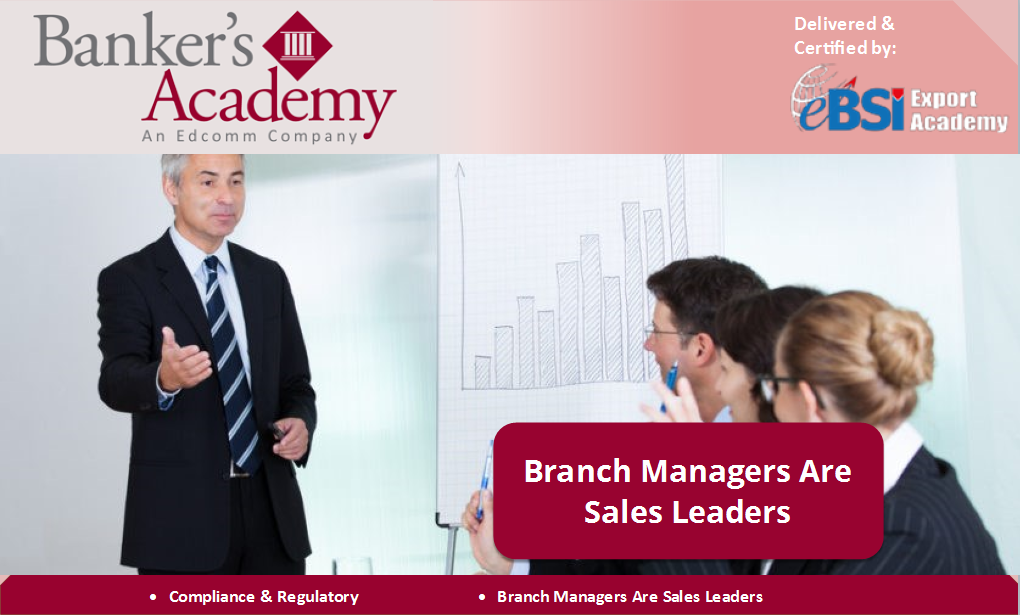 Banker's Academy
An Edcomm Company

Delivered & Certified by:
eBSI Export Academy

Branch Managers Are Sales Leaders

• Compliance & Regulatory
• Branch Managers Are Sales Leaders